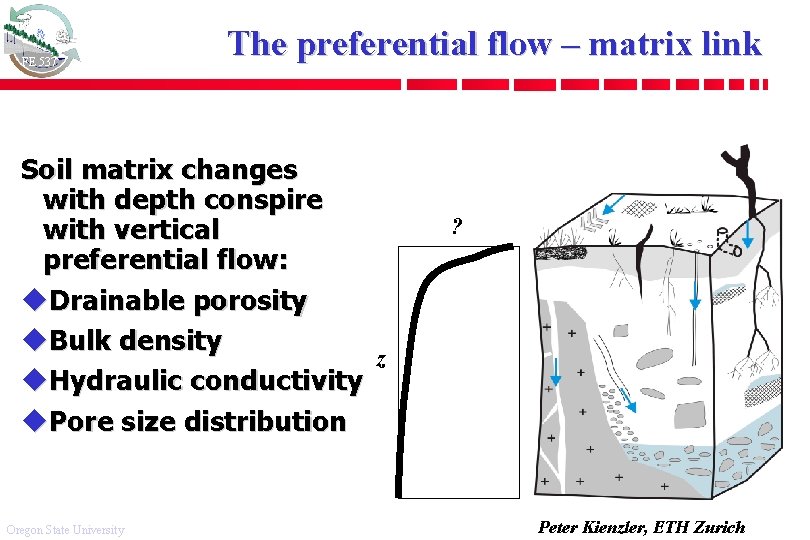 FE 537

The preferential flow – matrix link

Soil matrix changes with depth conspire with vertical preferential flow:
◆Drainable porosity
◆Bulk density
◆Hydraulic conductivity
◆Pore size distribution

?

z

Oregon State University

Peter Kienzler, ETH Zurich